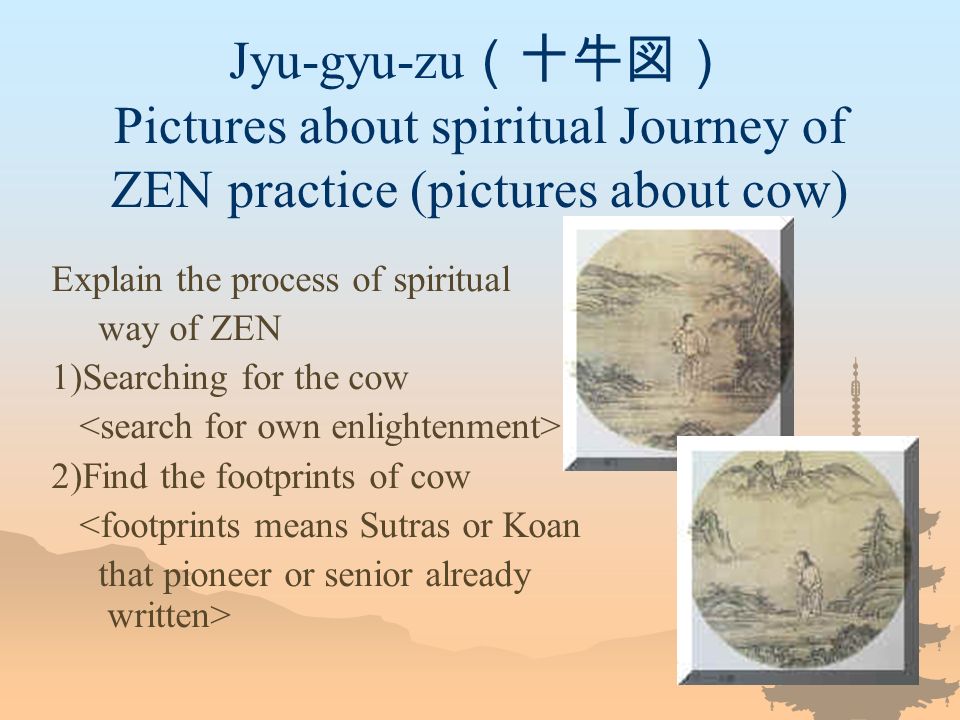 Jyu-gyu-zu（十牛図）
Pictures about spiritual Journey of ZEN practice (pictures about cow)

Explain the process of spiritual way of ZEN
1)Searching for the cow <search for own enlightenment>
2)Find the footprints of cow <footprints means Sutras or Koan that pioneer or senior already written>